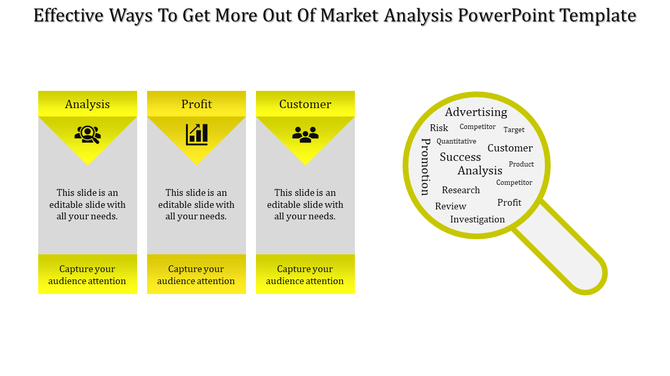 Effective Ways To Get More Out Of Market Analysis PowerPoint Template

Analysis

This slide is an editable slide with all your needs.

Capture your audience attention

Profit

This slide is an editable slide with all your needs.

Capture your audience attention

Customer

This slide is an editable slide with all your needs.

Capture your audience attention

Advertising
Risk
Competitor
Target
Quantitative
Customer
Promotion
Success
Product
Analysis
Competitor
Research
Profit
Review
Investigation